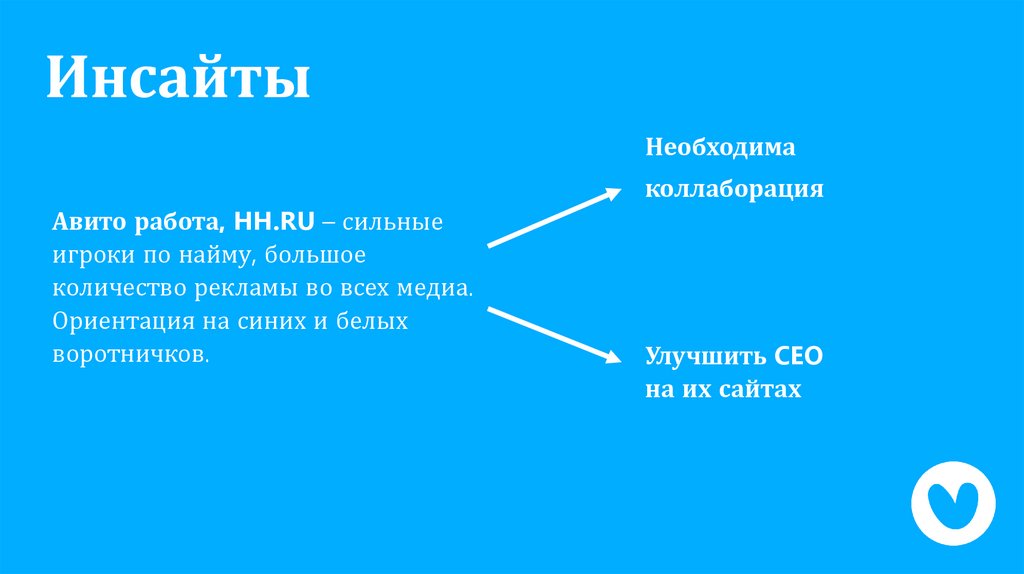 Инсайты

Авито работа, HH.RU – сильные игроки по найму, большое количество рекламы во всех медиа. Ориентация на синих и белых воротничков.

Необходима коллаборация

Улучшить СЕО на их сайтах